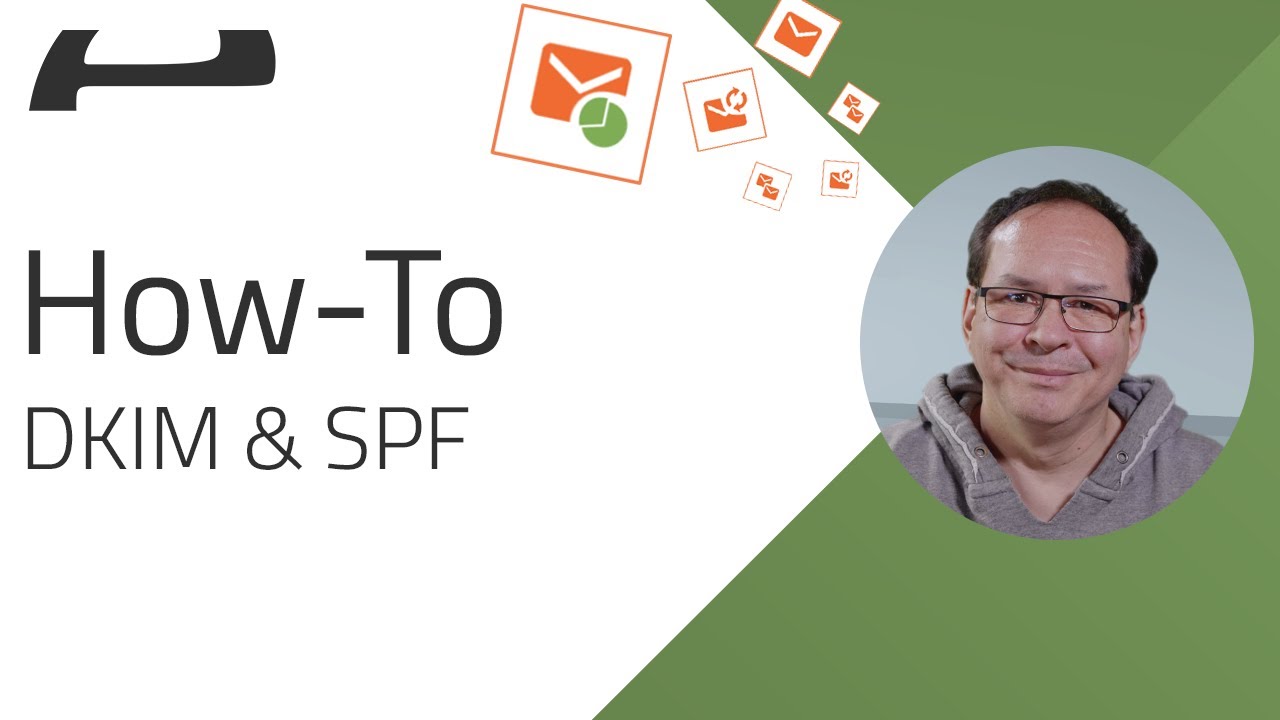 How-To
DKIM & SPF